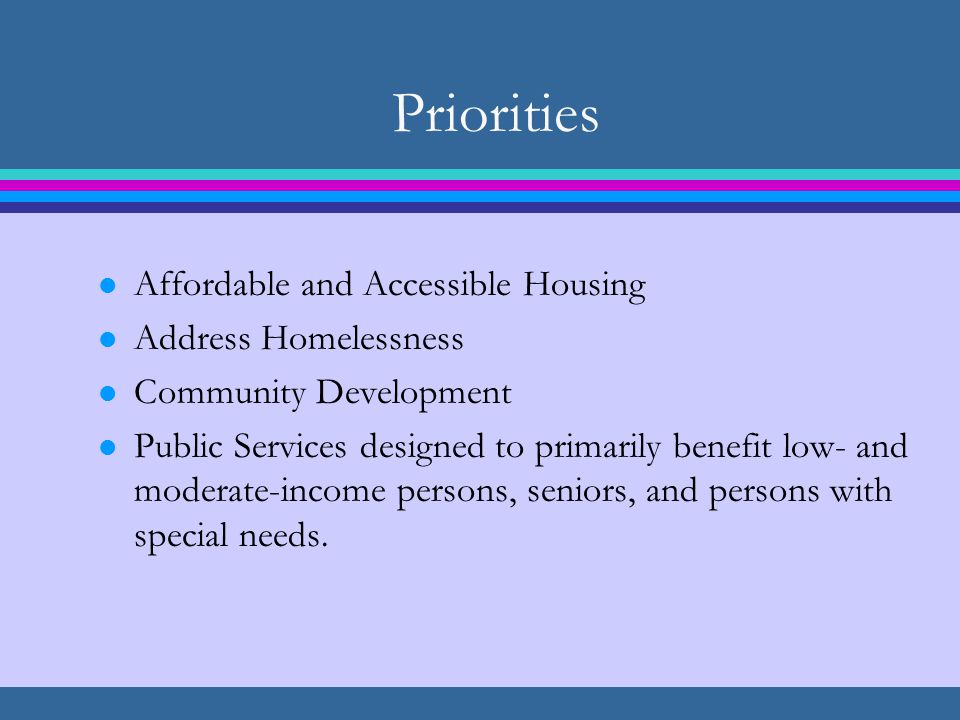 Priorities

- Affordable and Accessible Housing
- Address Homelessness
- Community Development
- Public Services designed to primarily benefit low- and moderate-income persons, seniors, and persons with special needs.